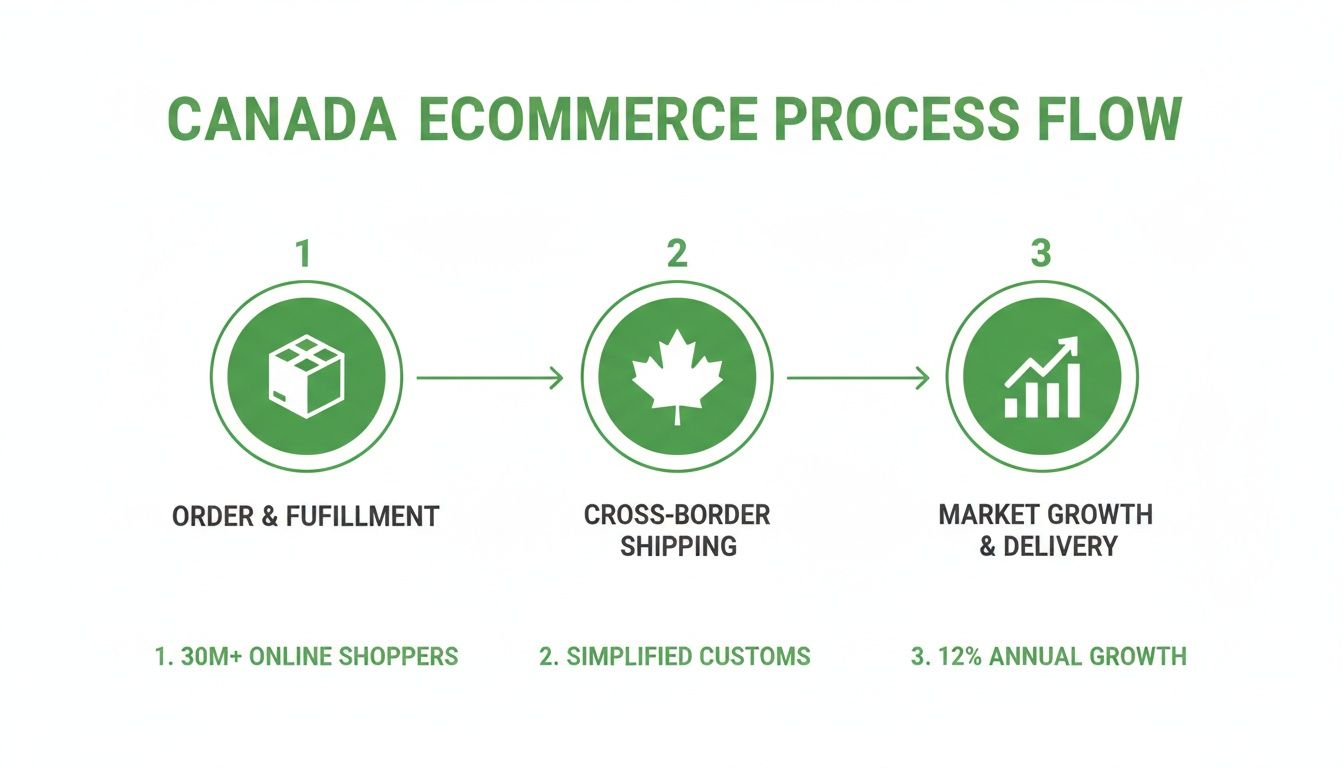 CANADA ECOMMERCE PROCESS FLOW

1

ORDER & FUFILLMENT

2

CROSS-BORDER SHIPPING

3

MARKET GROWTH & DELIVERY

1. 30M+ ONLINE SHOPPERS

2. SIMPLIFIED CUSTOMS

3. 12% ANNUAL GROWTH